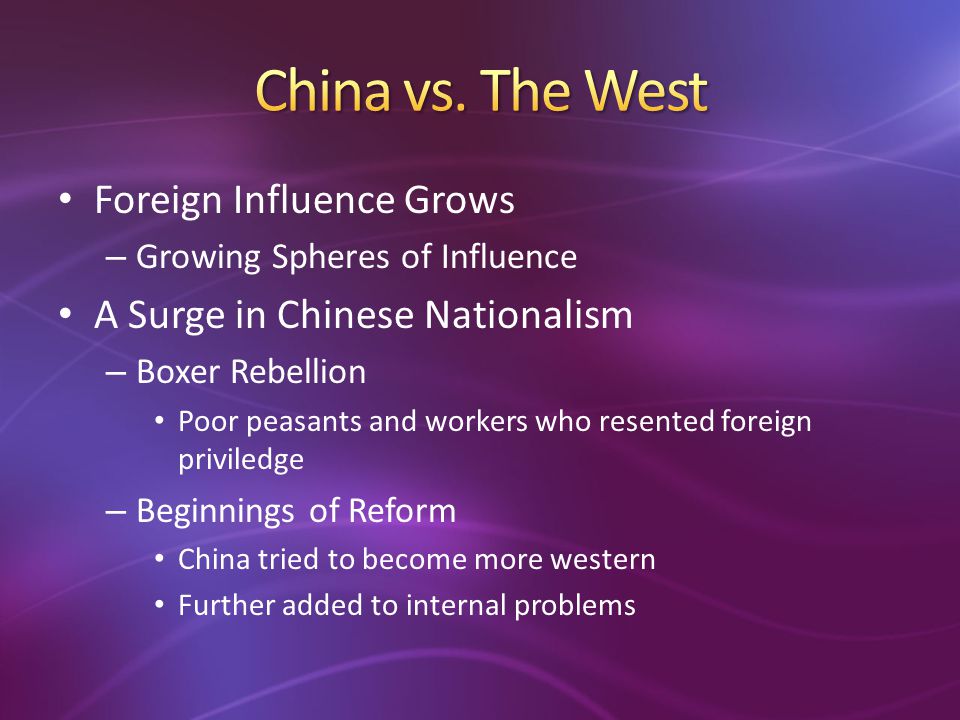 China vs. The West

• Foreign Influence Grows
– Growing Spheres of Influence
• A Surge in Chinese Nationalism
– Boxer Rebellion
• Poor peasants and workers who resented foreign priviledge
– Beginnings of Reform
• China tried to become more western
• Further added to internal problems